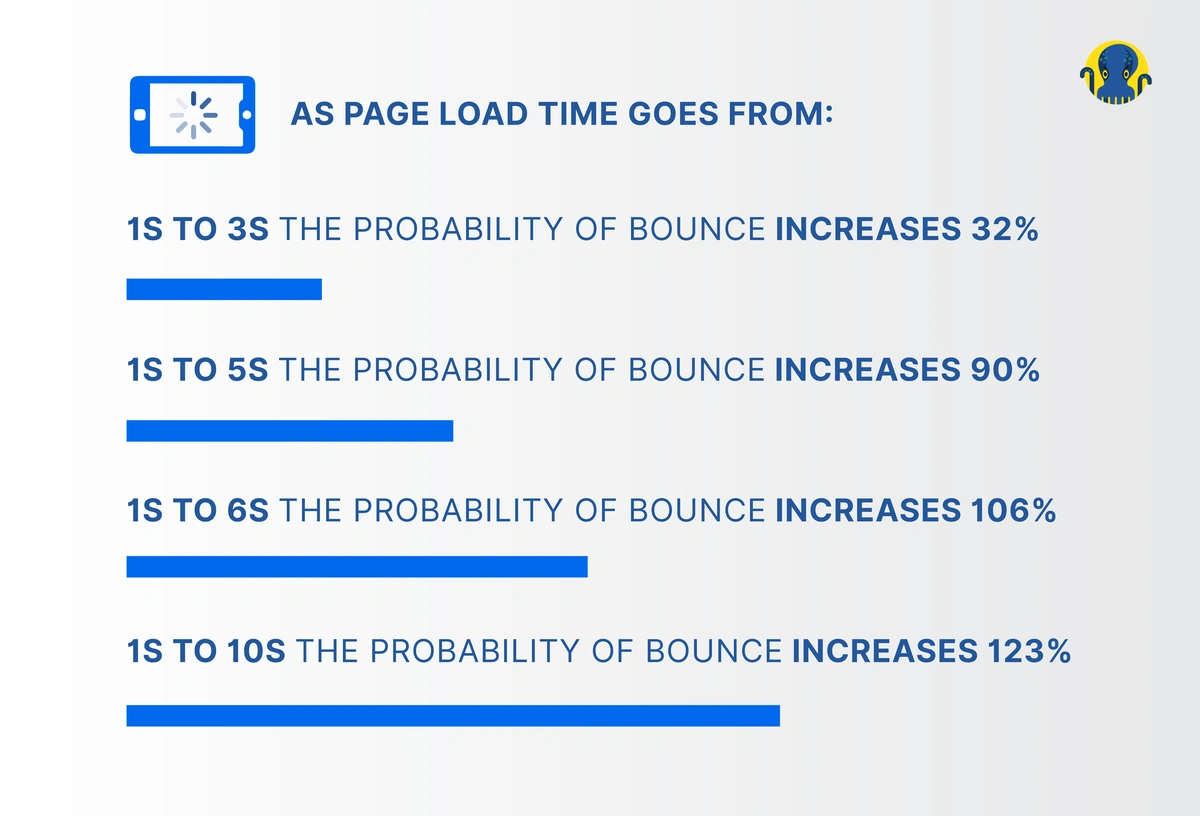 AS PAGE LOAD TIME GOES FROM:

1S TO 3S THE PROBABILITY OF BOUNCE INCREASES 32%

1S TO 5S THE PROBABILITY OF BOUNCE INCREASES 90%

1S TO 6S THE PROBABILITY OF BOUNCE INCREASES 106%

1S TO 10S THE PROBABILITY OF BOUNCE INCREASES 123%